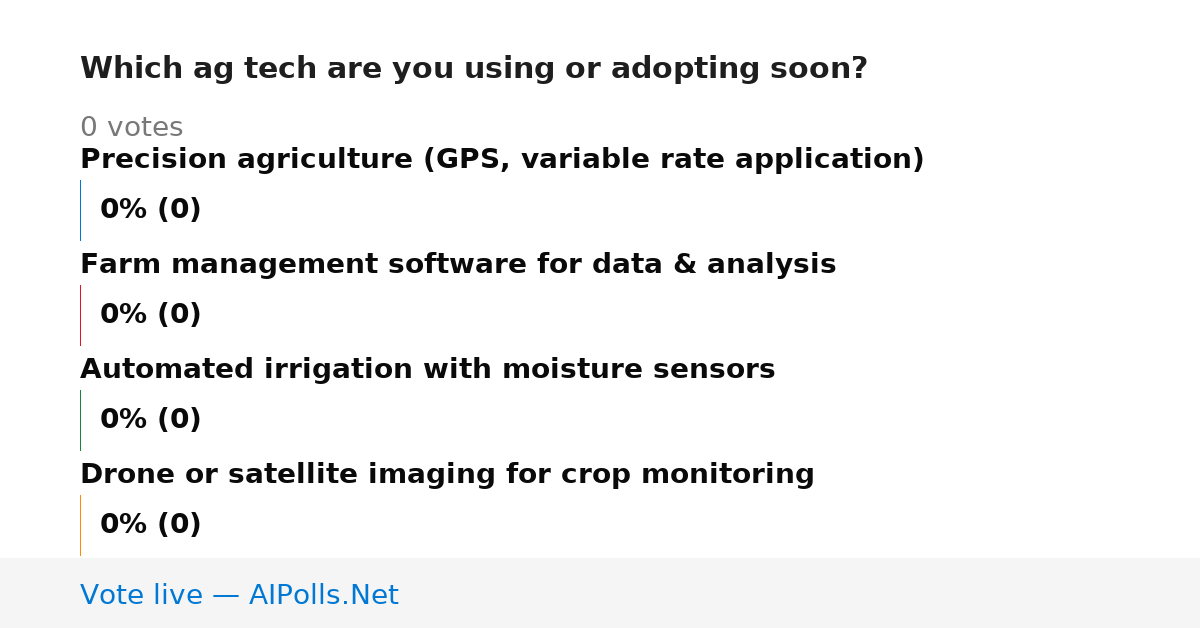 Which ag tech are you using or adopting soon?

0 votes

Precision agriculture (GPS, variable rate application)

0% (0)

Farm management software for data & analysis

0% (0)

Automated irrigation with moisture sensors

0% (0)

Drone or satellite imaging for crop monitoring

0% (0)

Vote live — AIPolls.Net